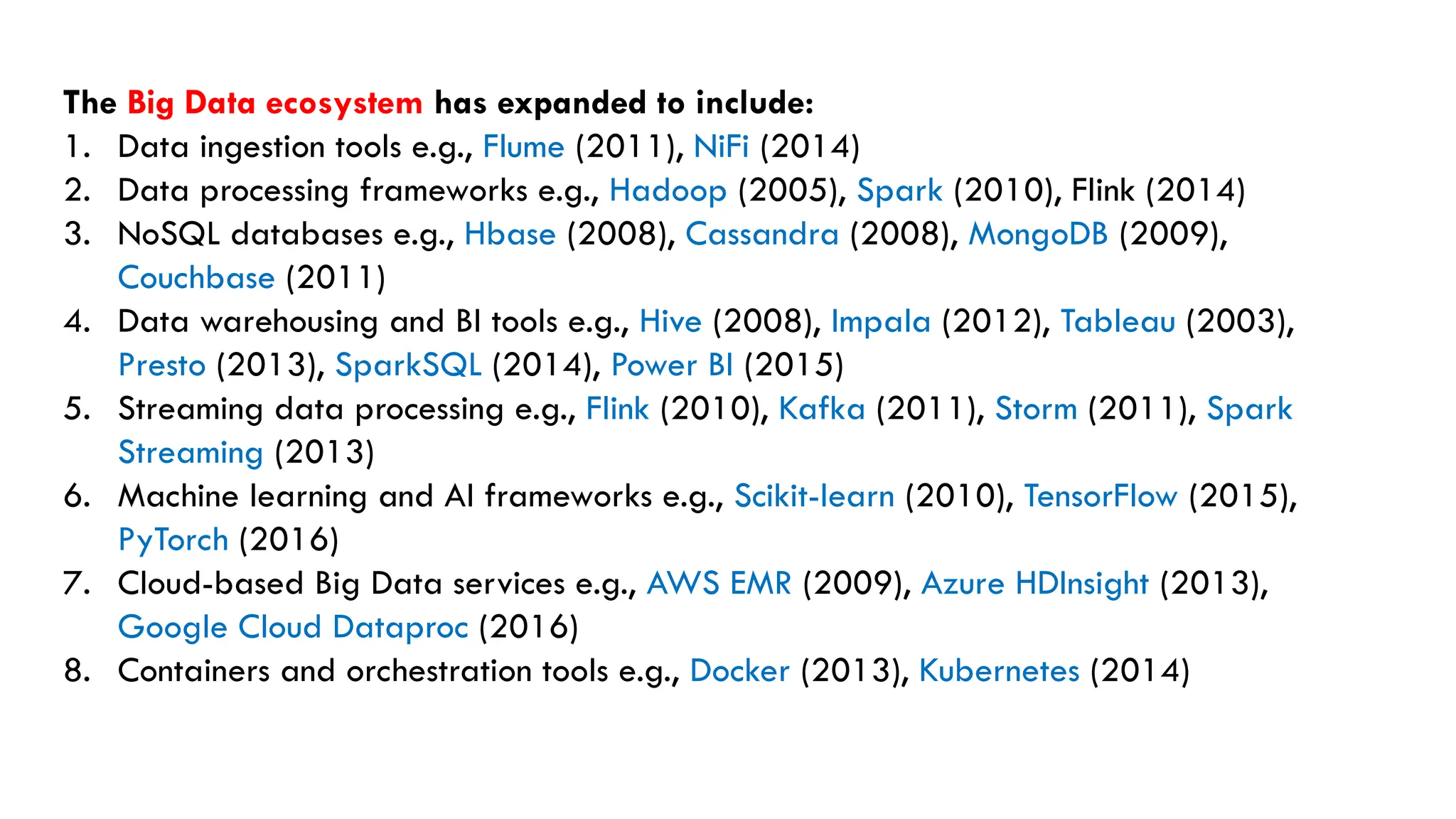 The Big Data ecosystem has expanded to include:

1. Data ingestion tools e.g., Flume (2011), NiFi (2014)
2. Data processing frameworks e.g., Hadoop (2005), Spark (2010), Flink (2014)
3. NoSQL databases e.g., Hbase (2008), Cassandra (2008), MongoDB (2009), Couchbase (2011)
4. Data warehousing and BI tools e.g., Hive (2008), Impala (2012), Tableau (2003), Presto (2013), SparkSQL (2014), Power BI (2015)
5. Streaming data processing e.g., Flink (2010), Kafka (2011), Storm (2011), Spark Streaming (2013)
6. Machine learning and AI frameworks e.g., Scikit-learn (2010), TensorFlow (2015), PyTorch (2016)
7. Cloud-based Big Data services e.g., AWS EMR (2009), Azure HDInsight (2013), Google Cloud Dataproc (2016)
8. Containers and orchestration tools e.g., Docker (2013), Kubernetes (2014)